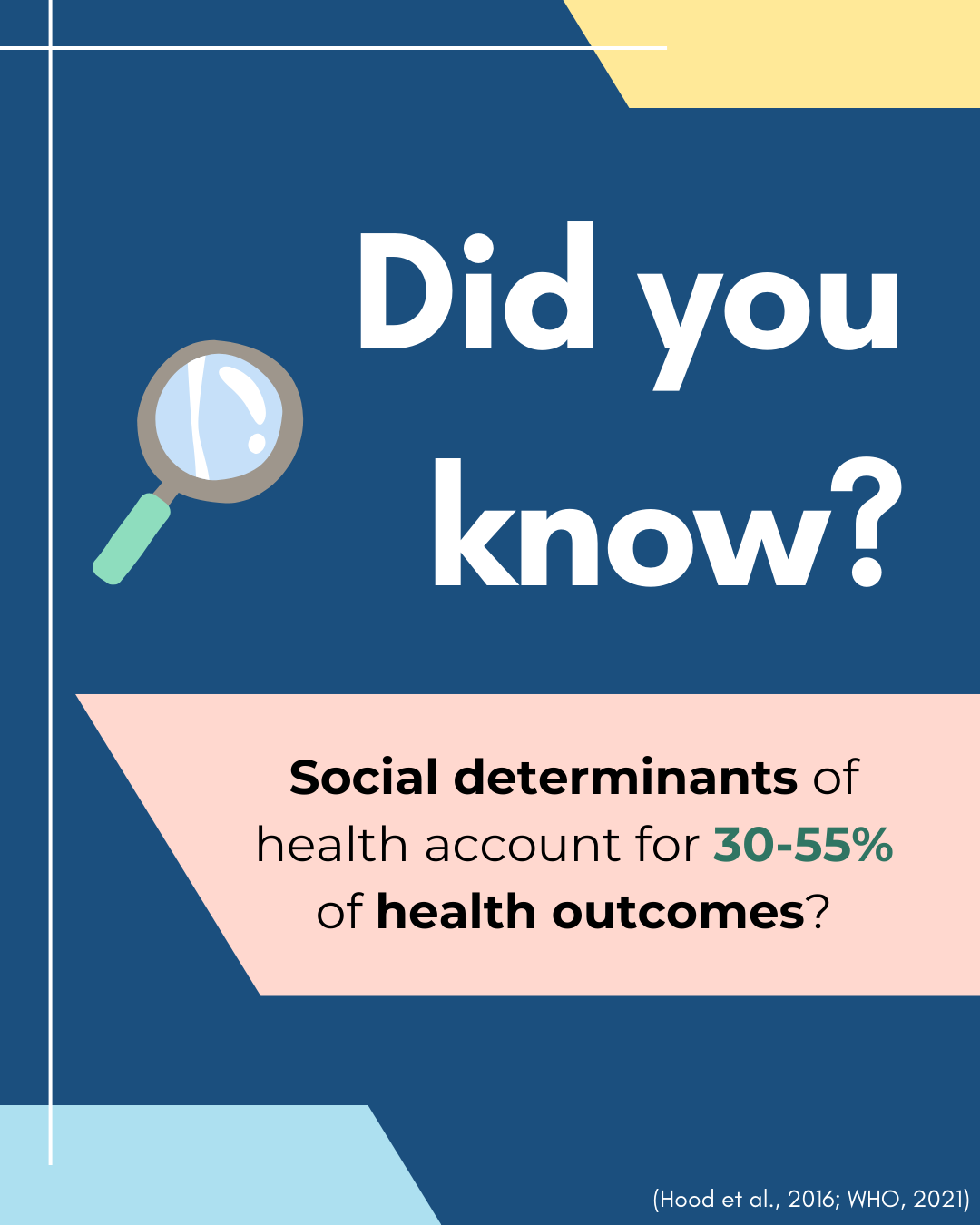 Did you know?

Social determinants of health account for 30-55% of health outcomes?

(Hood et al., 2016; WHO, 2021)